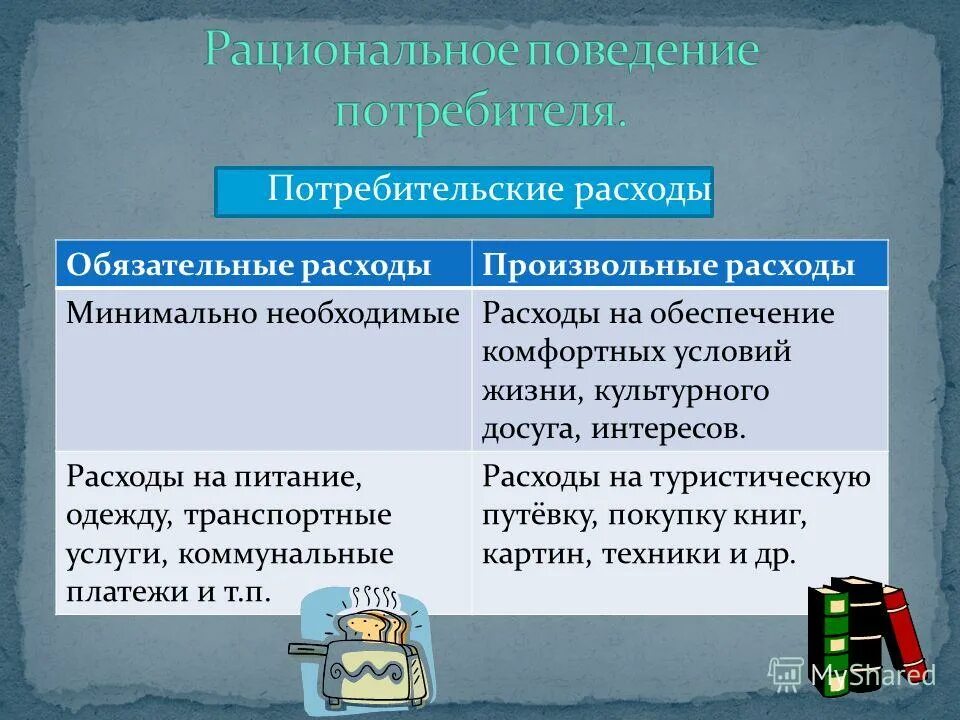 Рациональное поведение потребителя.

Потребительские расходы

| Обязательные расходы | Произвольные расходы |
|---|---|
| Минимально необходимые | Расходы на обеспечение комфортных условий жизни, культурного досуга, интересов. |
| Расходы на питание, одежду, транспортные услуги, коммунальные платежи и т.п. | Расходы на туристическую путёвку, покупку книг, картин, техники и др. |

MyShared